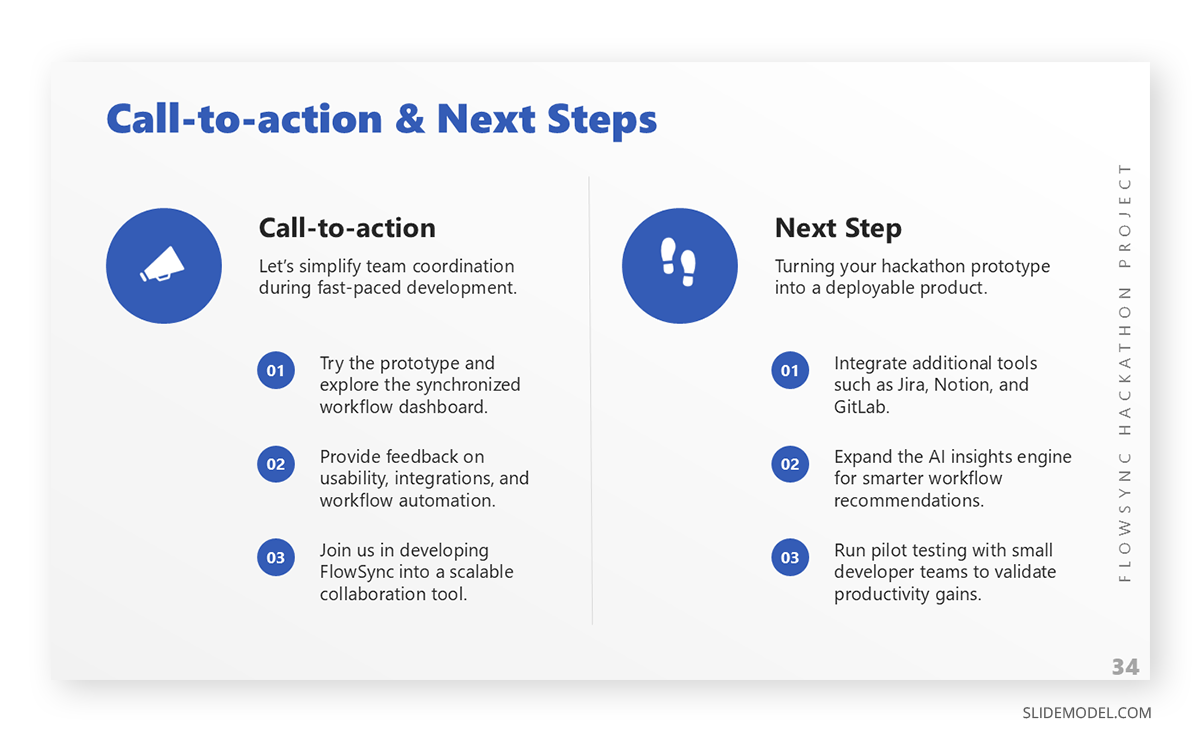 Call-to-action & Next Steps

Call-to-action

Let's simplify team coordination during fast-paced development.

01 Try the prototype and explore the synchronized workflow dashboard.

02 Provide feedback on usability, integrations, and workflow automation.

03 Join us in developing FlowSync into a scalable collaboration tool.

Next Step

Turning your hackathon prototype into a deployable product.

01 Integrate additional tools such as Jira, Notion, and GitLab.

02 Expand the AI insights engine for smarter workflow recommendations.

03 Run pilot testing with small developer teams to validate productivity gains.

FLOWSYNC HACKATHON PROJECT

34

SLIDEMODEL.COM